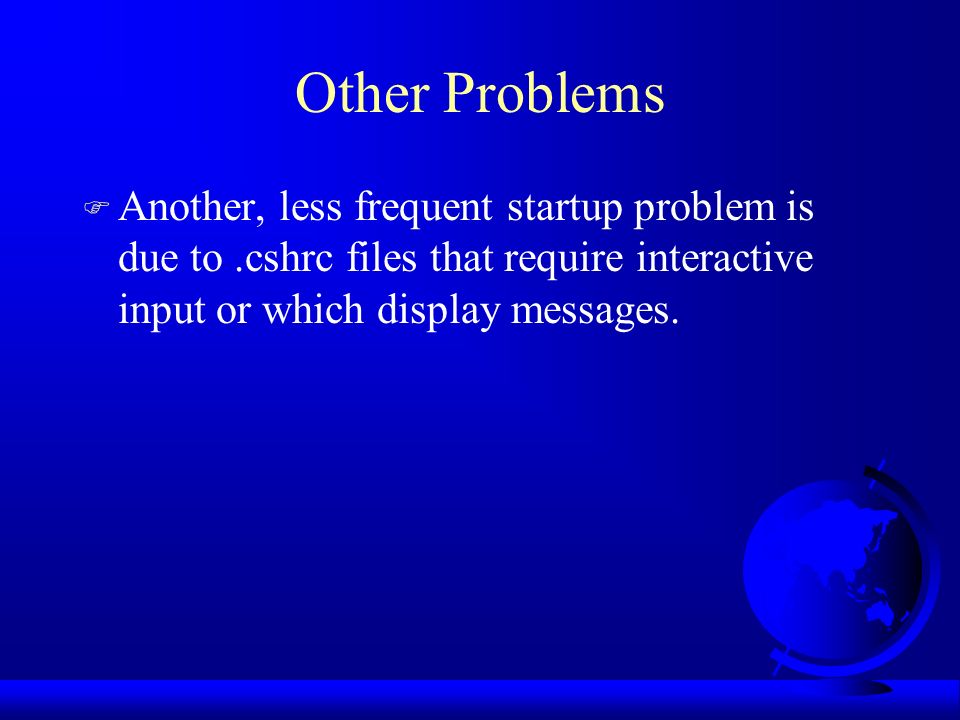 Other Problems

Another, less frequent startup problem is due to .cshrc files that require interactive input or which display messages.